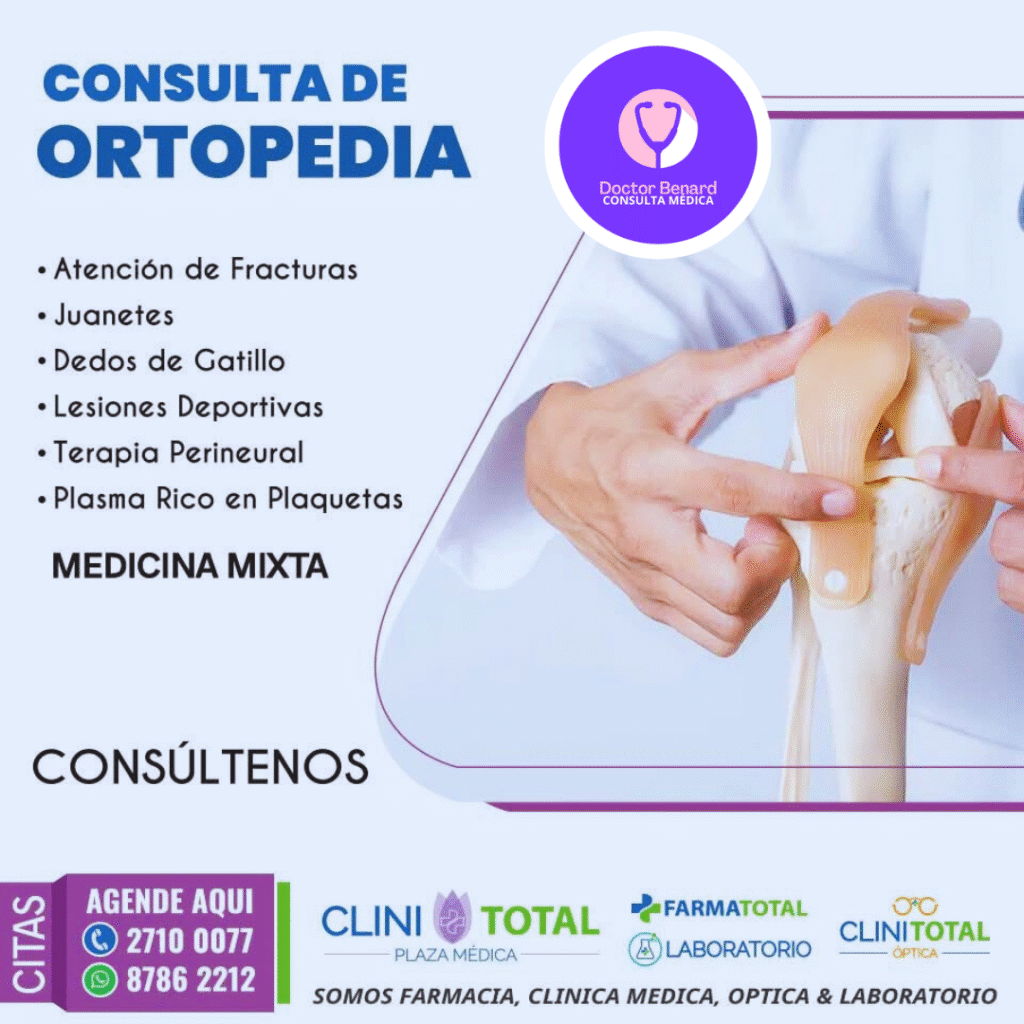 CONSULTA DE ORTOPEDIA

Doctor Benard
CONSULTA MÉDICA

• Atención de Fracturas
• Juanetes
• Dedos de Gatillo
• Lesiones Deportivas
• Terapia Perineural
• Plasma Rico en Plaquetas

MEDICINA MIXTA

CONSÚLTENOS

CITAS
AGENDE AQUI
2710 0077
8786 2212

CLINI TOTAL
PLAZA MÉDICA

FARMATOTAL
LABORATORIO

CLINITOTAL
ÓPTICA

SOMOS FARMACIA, CLINICA MEDICA, OPTICA & LABORATORIO